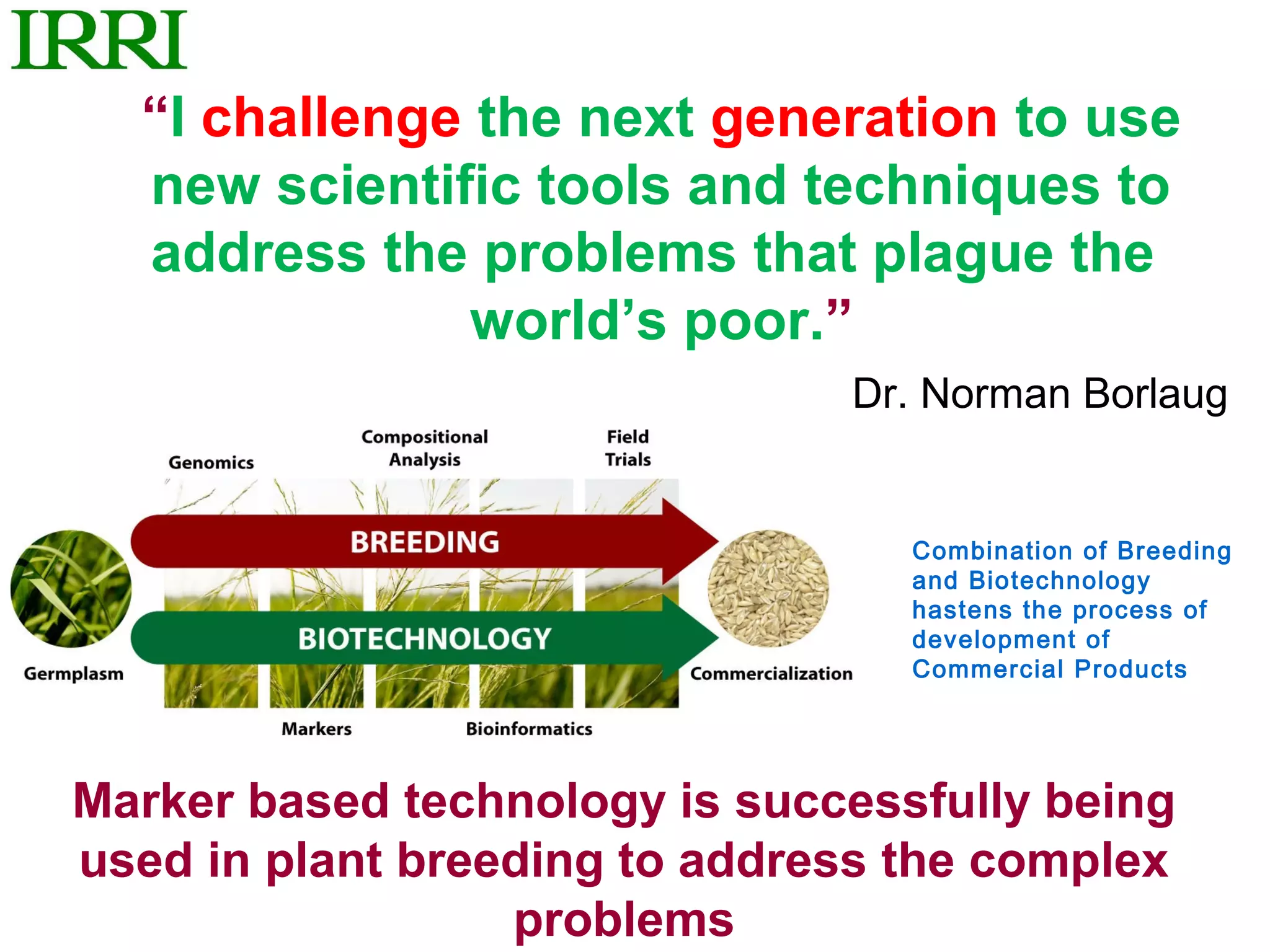 IRRI

“I challenge the next generation to use new scientific tools and techniques to address the problems that plague the world’s poor.”

Dr. Norman Borlaug

Genomics

Compositional Analysis

Field Trials

BREEDING

BIOTECHNOLOGY

Germplasm

Commercialization

Markers

Bioinformatics

Combination of Breeding and Biotechnology hastens the process of development of Commercial Products

Marker based technology is successfully being used in plant breeding to address the complex problems